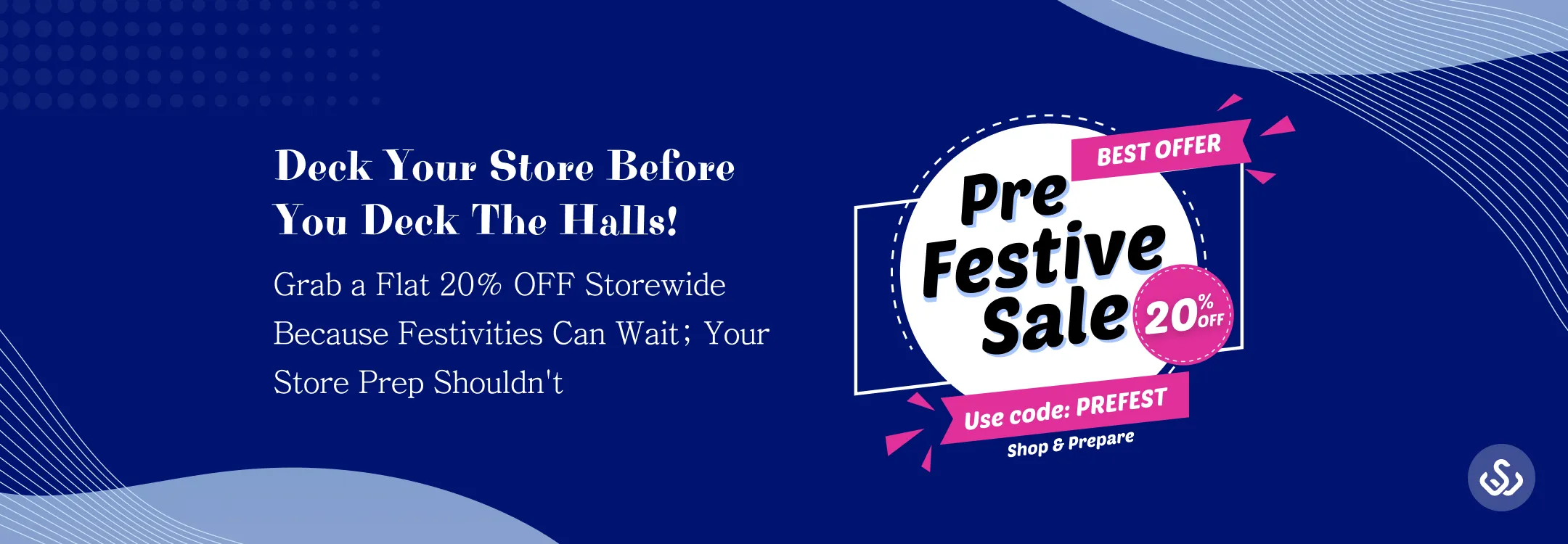 Deck Your Store Before You Deck The Halls!

Grab a Flat 20% OFF Storewide Because Festivities Can Wait; Your Store Prep Shouldn't

BEST OFFER

Pre Festive Sale

20% OFF

Use code: PREFEST

Shop & Prepare